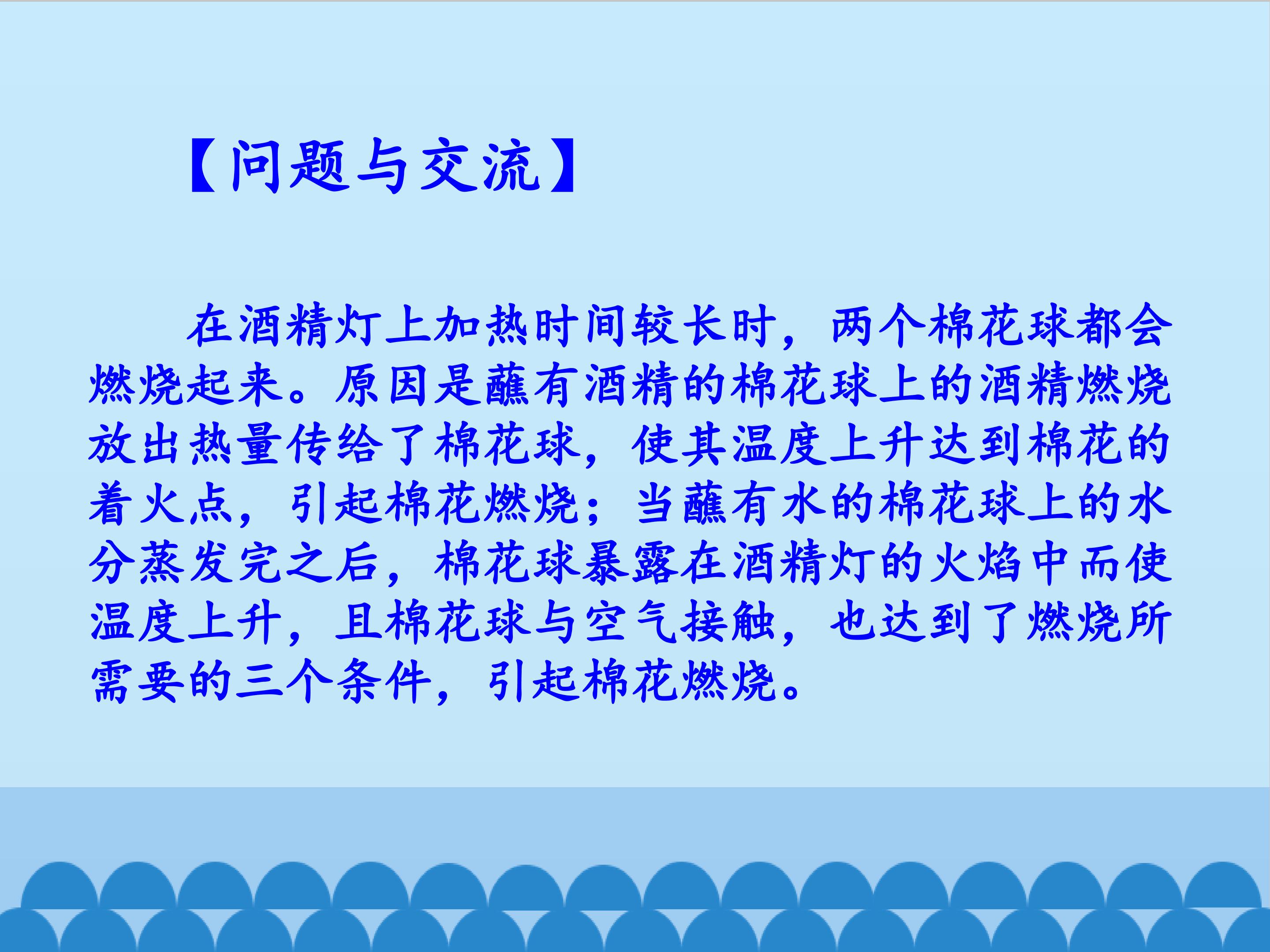 【问题与交流】

在酒精灯上加热时间较长时，两个棉花球都会燃烧起来。原因是蘸有酒精的棉花球上的酒精燃烧放出热量传给了棉花球，使其温度上升达到棉花的着火点，引起棉花燃烧；当蘸有水的棉花球上的水分蒸发完之后，棉花球暴露在酒精灯的火焰中而使温度上升，且棉花球与空气接触，也达到了燃烧所需要的三个条件，引起棉花燃烧。